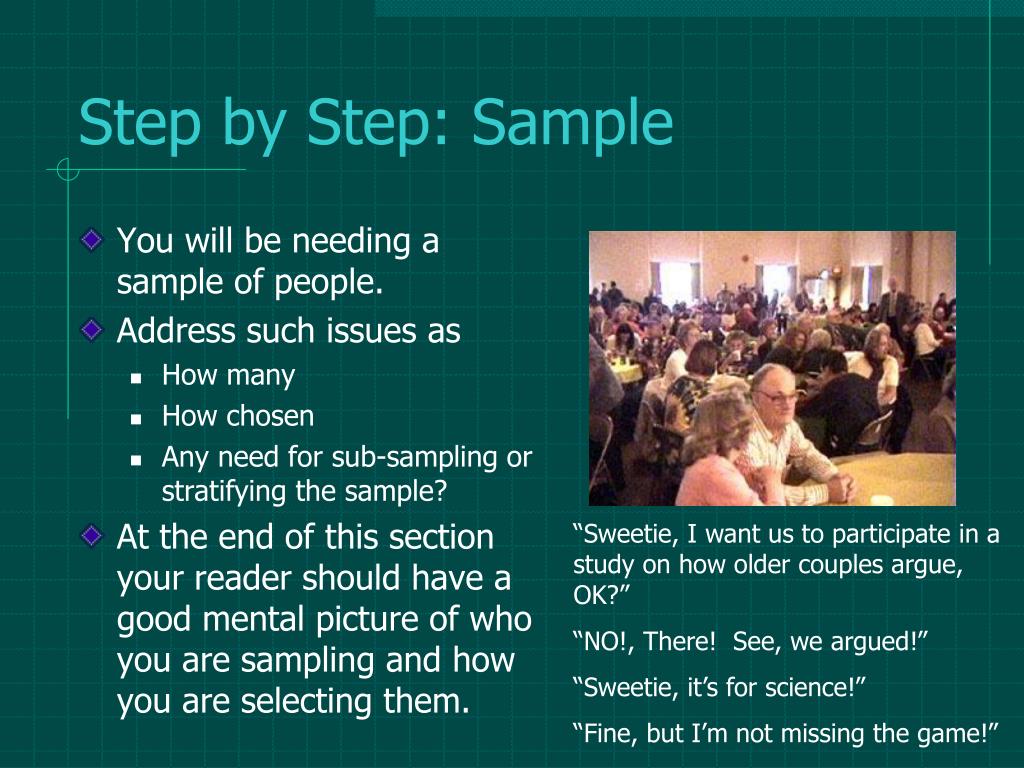 Step by Step: Sample

You will be needing a sample of people.

Address such issues as

How many

How chosen

Any need for sub-sampling or stratifying the sample?

At the end of this section your reader should have a good mental picture of who you are sampling and how you are selecting them.

“Sweetie, I want us to participate in a study on how older couples argue, OK?”

“NO!, There!  See, we argued!”

“Sweetie, it’s for science!”

“Fine, but I’m not missing the game!”